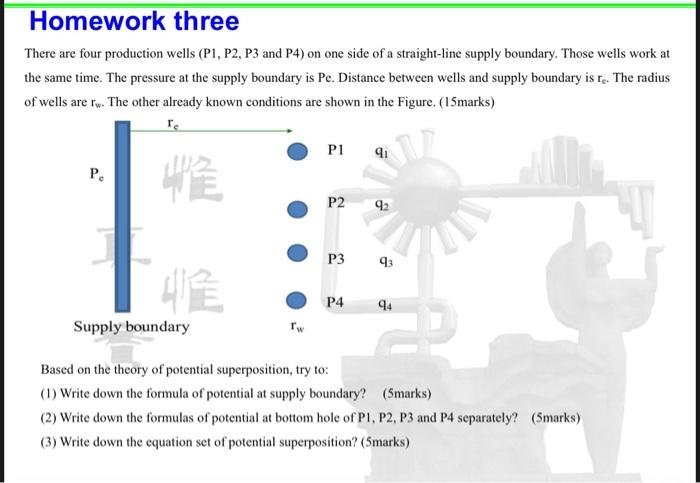 Homework three

There are four production wells (P1, P2, P3 and P4) on one side of a straight-line supply boundary. Those wells work at the same time. The pressure at the supply boundary is Pe. Distance between wells and supply boundary is $r_e$. The radius of wells are $r_w$. The other already known conditions are shown in the Figure. (15marks)

$r_e$

$P_e$

P1 $q_1$

P2 $q_2$

P3 $q_3$

P4 $q_4$

Supply boundary

$r_w$

Based on the theory of potential superposition, try to:

(1) Write down the formula of potential at supply boundary? (5marks)

(2) Write down the formulas of potential at bottom hole of P1, P2, P3 and P4 separately? (5marks)

(3) Write down the equation set of potential superposition? (5marks)